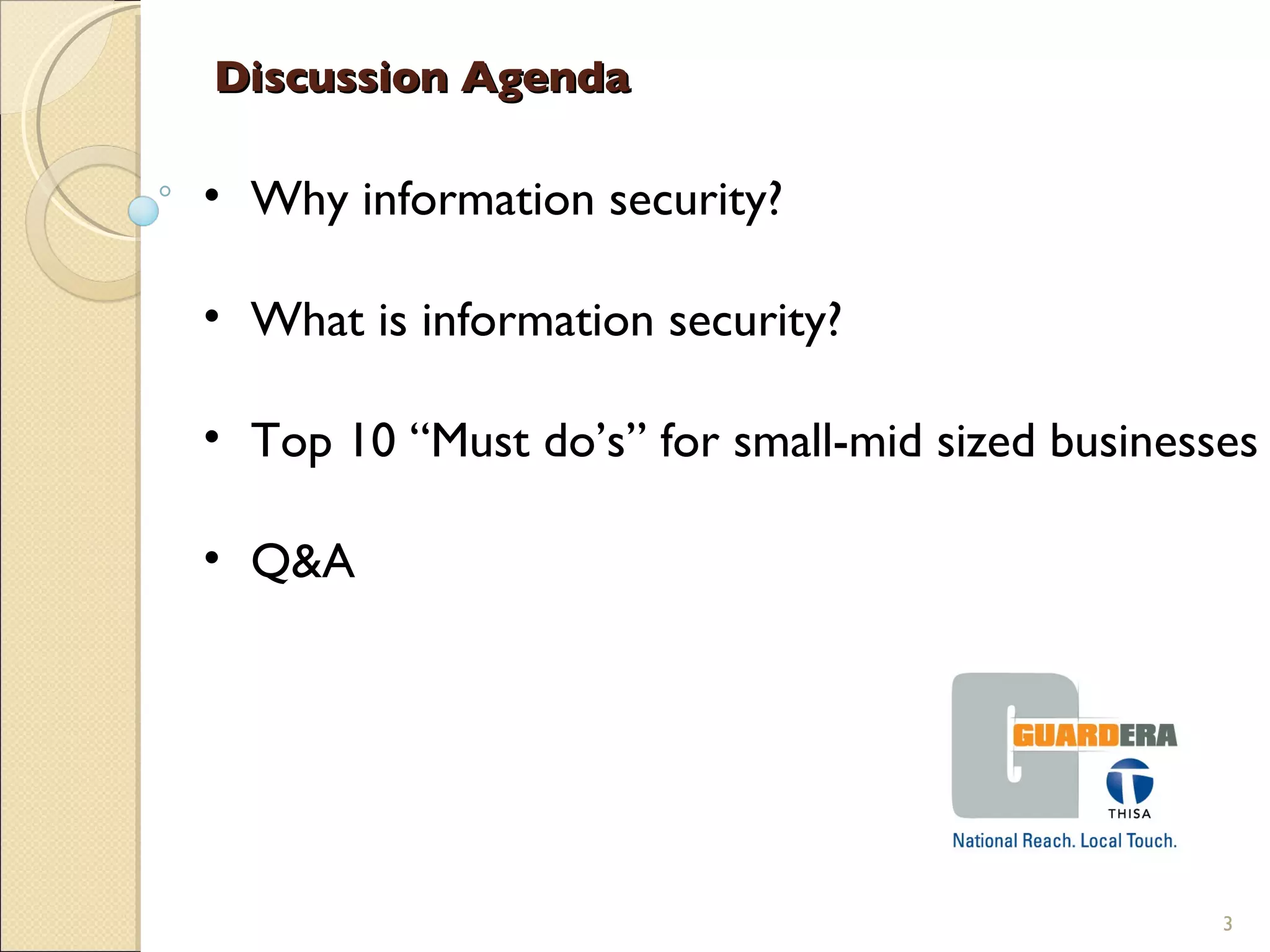 Discussion Agenda

• Why information security?

• What is information security?

• Top 10 “Must do’s” for small-mid sized businesses

• Q&A

GUARDERA

THISA

National Reach. Local Touch.

3